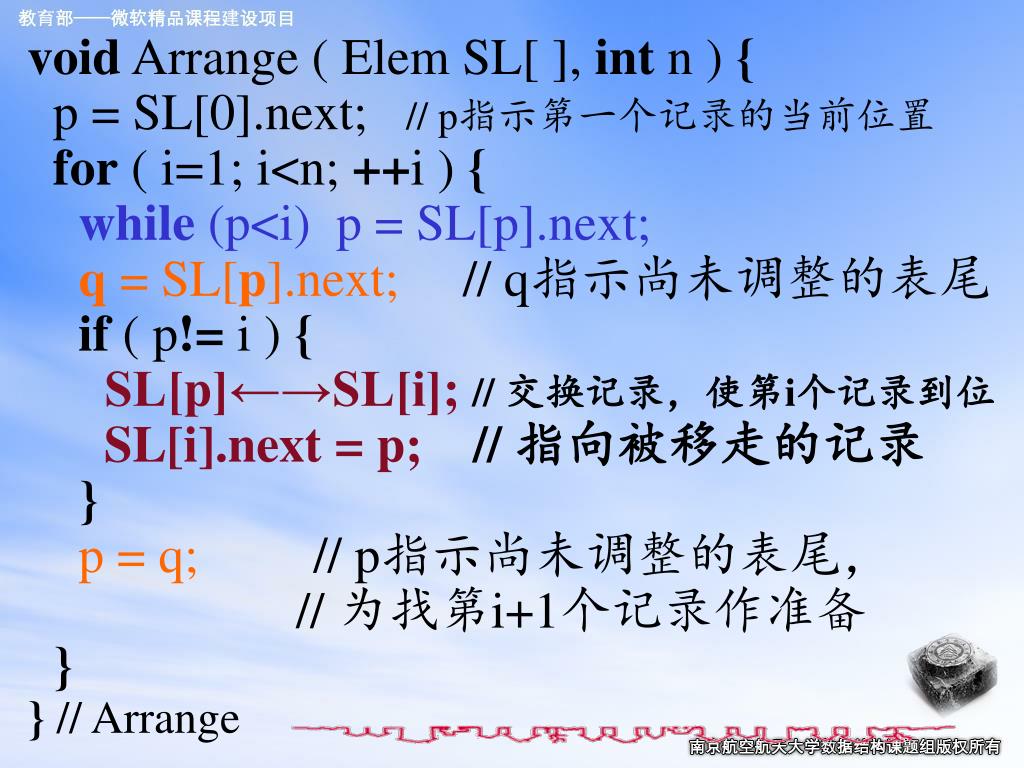 教育部——微软精品课程建设项目

void Arrange ( Elem SL[ ], int n ) {
p = SL[0].next; // p指示第一个记录的当前位置
for ( i=1; i<n; ++i ) {
while (p<i) p = SL[p].next;
q = SL[p].next; // q指示尚未调整的表尾
if ( p!= i ) {
SL[p]←→SL[i]; // 交换记录，使第i个记录到位
SL[i].next = p; // 指向被移走的记录
}
p = q; // p指示尚未调整的表尾，
// 为找第i+1个记录作准备
}
} // Arrange

南京航空航天大学数据结构课题组版权所有